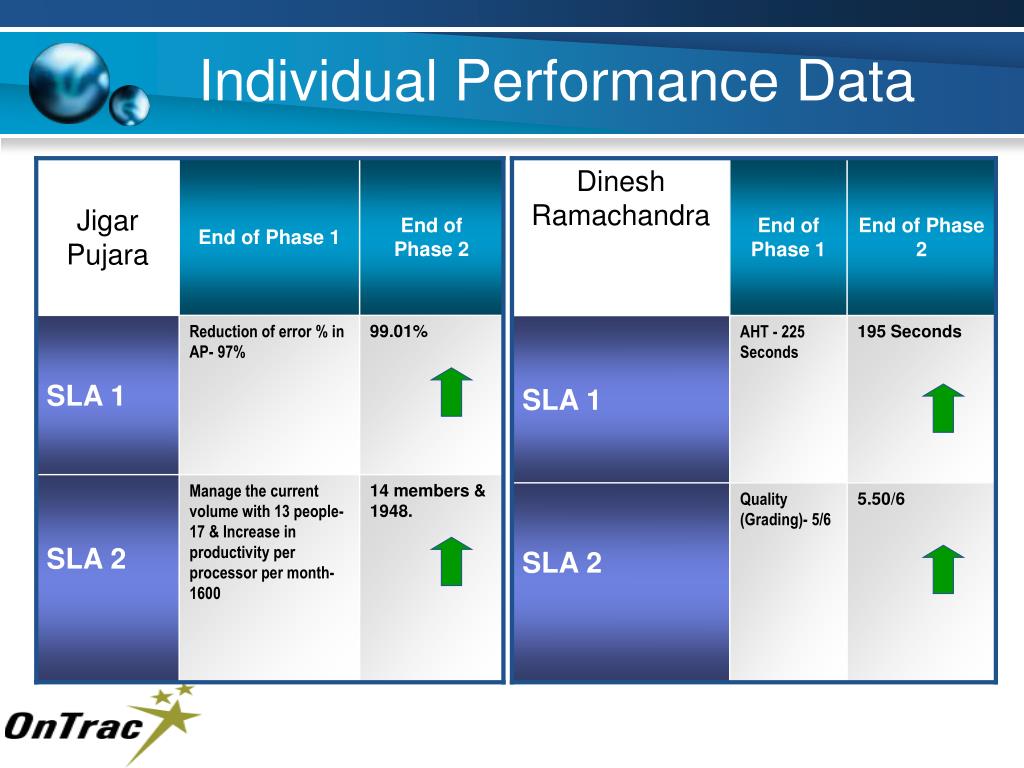 Individual Performance Data

| Jigar Pujara | End of Phase 1 | End of Phase 2 |
|---|---|---|
| SLA 1 | Reduction of error % in AP- 97% | 99.01% |
| SLA 2 | Manage the current volume with 13 people- 17 & Increase in productivity per processor per month- 1600 | 14 members & 1948. |

| Dinesh Ramachandra | End of Phase 1 | End of Phase 2 |
|---|---|---|
| SLA 1 | AHT - 225 Seconds | 195 Seconds |
| SLA 2 | Quality (Grading)- 5/6 | 5.50/6 |

OnTrac